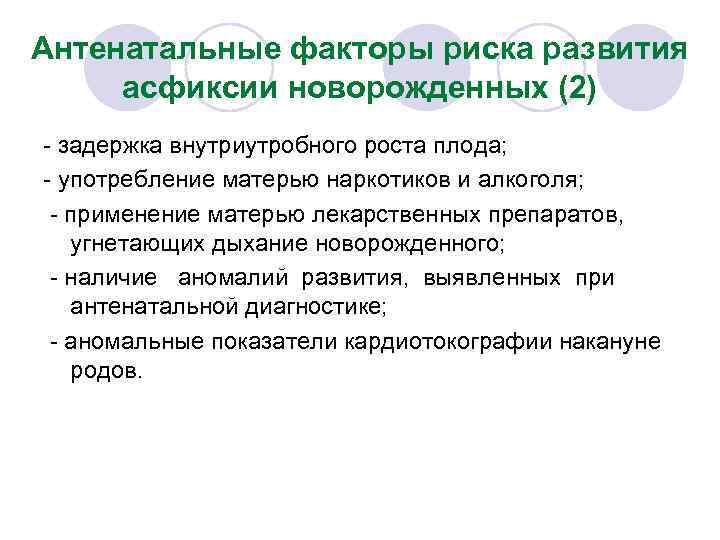 Антенатальные факторы риска развития асфиксии новорожденных (2)

- задержка внутриутробного роста плода;

- употребление матерью наркотиков и алкоголя;

- применение матерью лекарственных препаратов, угнетающих дыхание новорожденного;

- наличие аномалий развития, выявленных при антенатальной диагностике;

- аномальные показатели кардиотокографии накануне родов.